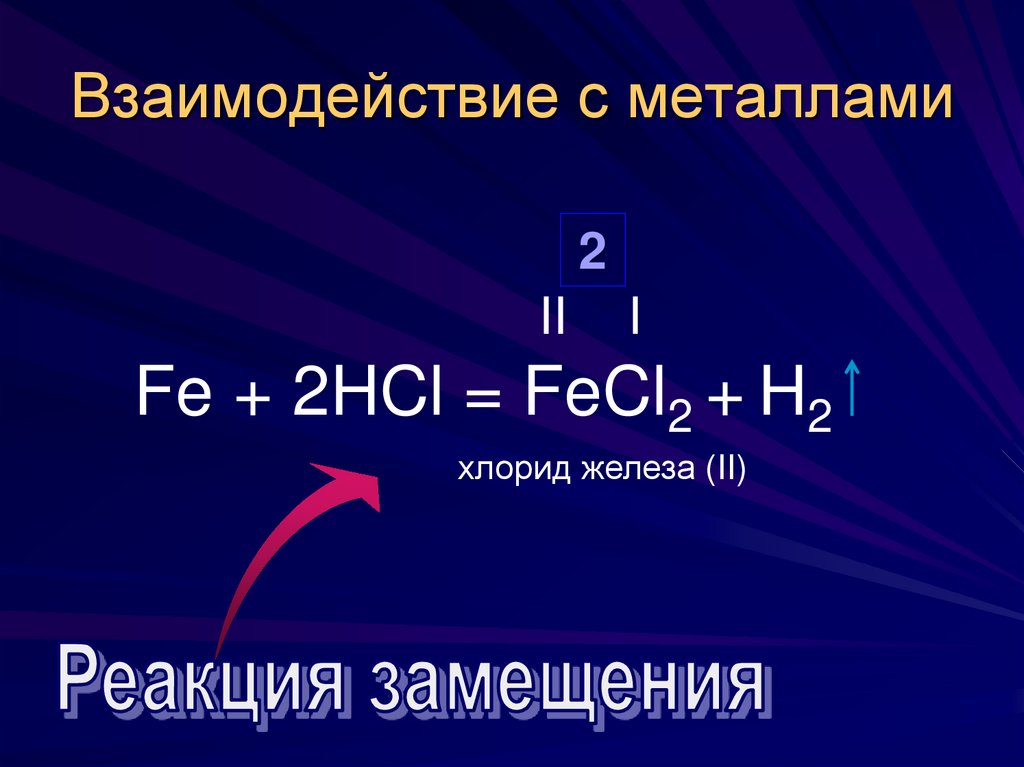 Взаимодействие с металлами

2

II I

$Fe + 2HCl = FeCl_2 + H_2\uparrow$

хлорид железа (II)

Реакция замещения